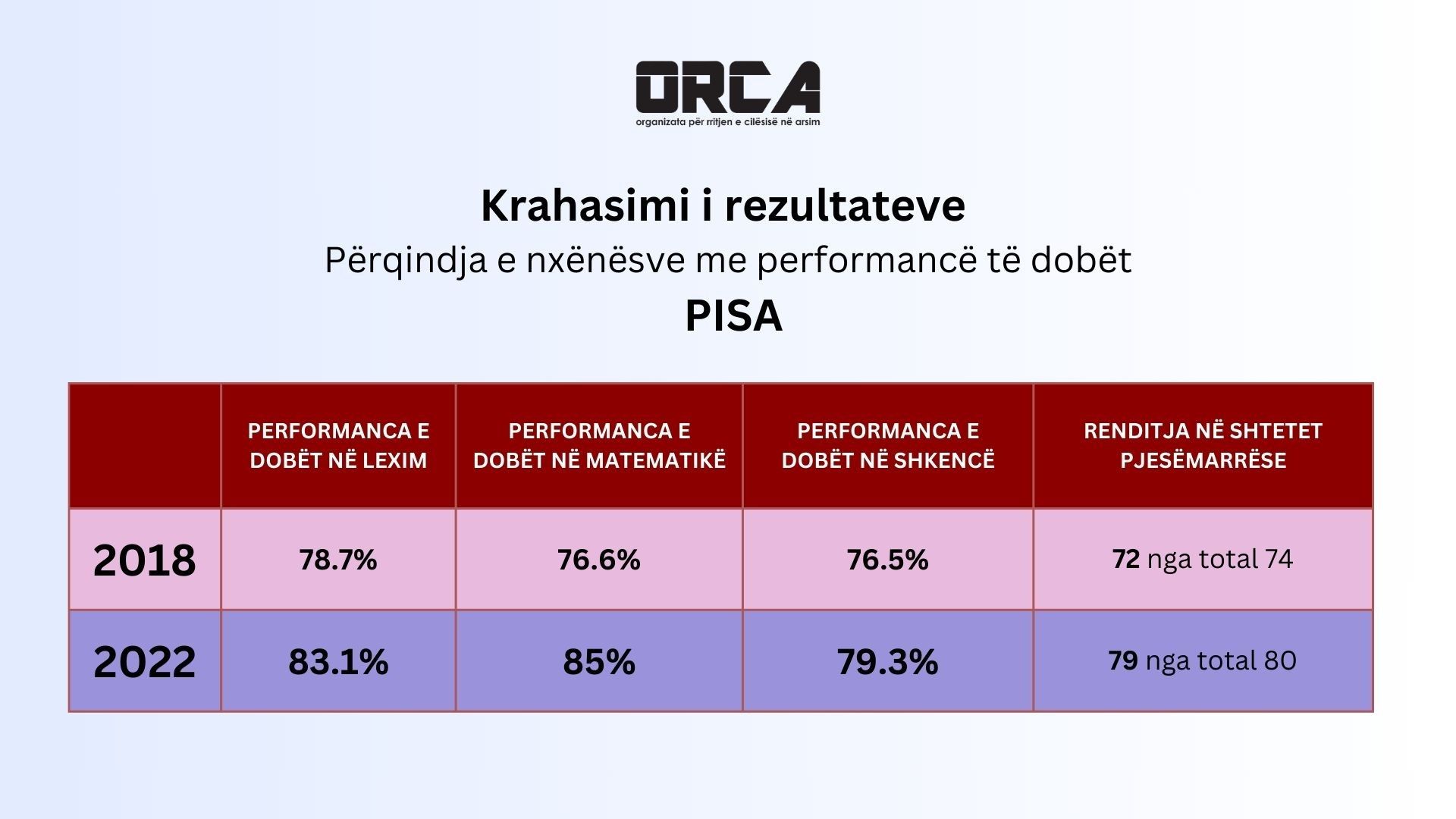 ORCA
organizata për rritjen e cilësisë në arsim

Krahasimi i rezultateve
Përqindja e nxënësve me performancë të dobët
PISA

| | PERFORMANCA E DOBËT NË LEXIM | PERFORMANCA E DOBËT NË MATEMATIKË | PERFORMANCA E DOBËT NË SHKENCË | RENDITJA NË SHTETET PJESËMARRËSE |
|---|---|---|---|---|
| 2018 | 78.7% | 76.6% | 76.5% | 72 nga total 74 |
| 2022 | 83.1% | 85% | 79.3% | 79 nga total 80 |